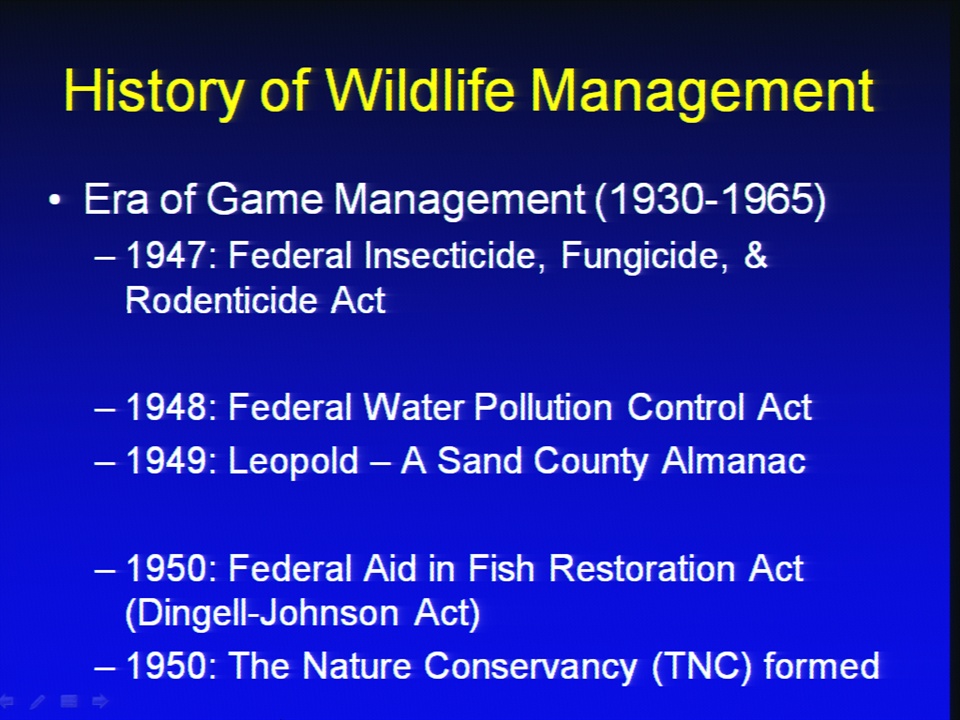 History of Wildlife Management

• Era of Game Management (1930-1965)
– 1947: Federal Insecticide, Fungicide, & Rodenticide Act

– 1948: Federal Water Pollution Control Act
– 1949: Leopold – A Sand County Almanac

– 1950: Federal Aid in Fish Restoration Act (Dingell-Johnson Act)
– 1950: The Nature Conservancy (TNC) formed